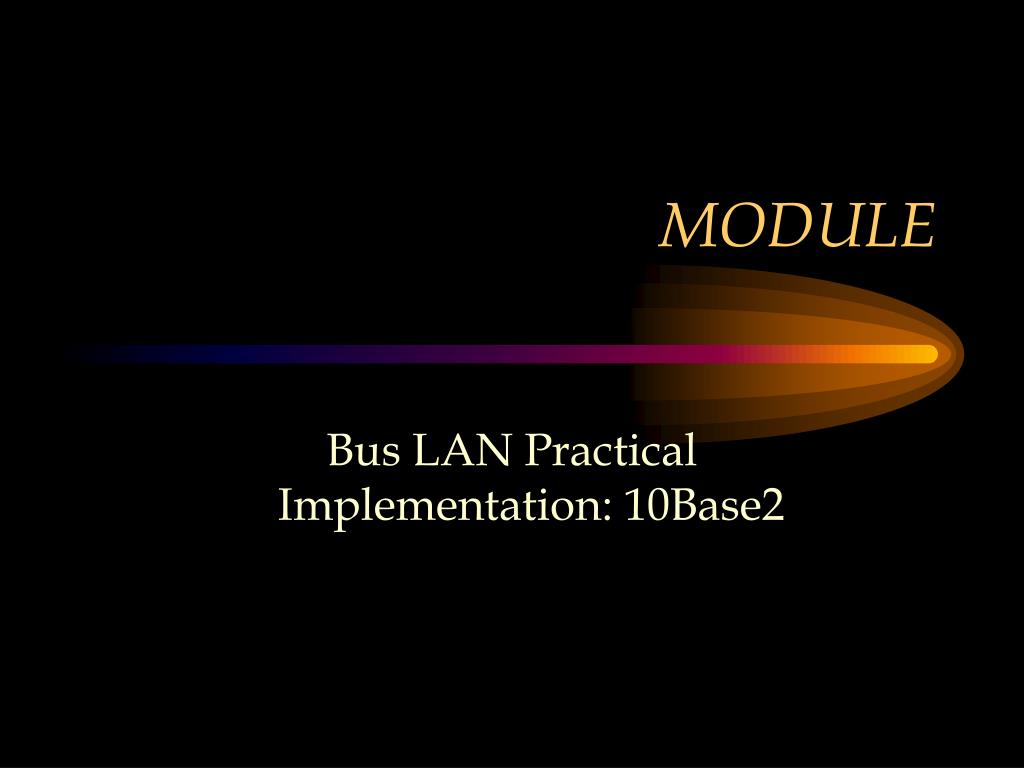 MODULE

Bus LAN Practical Implementation: 10Base2